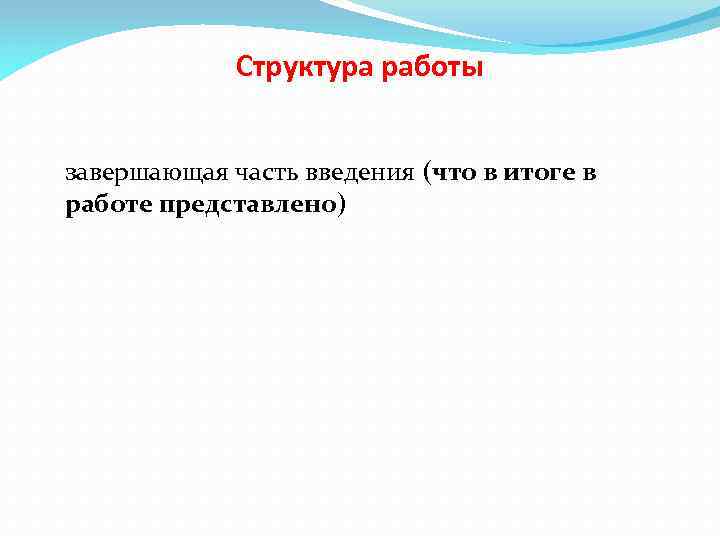 Структура работы

завершающая часть введения (что в итоге в работе представлено)